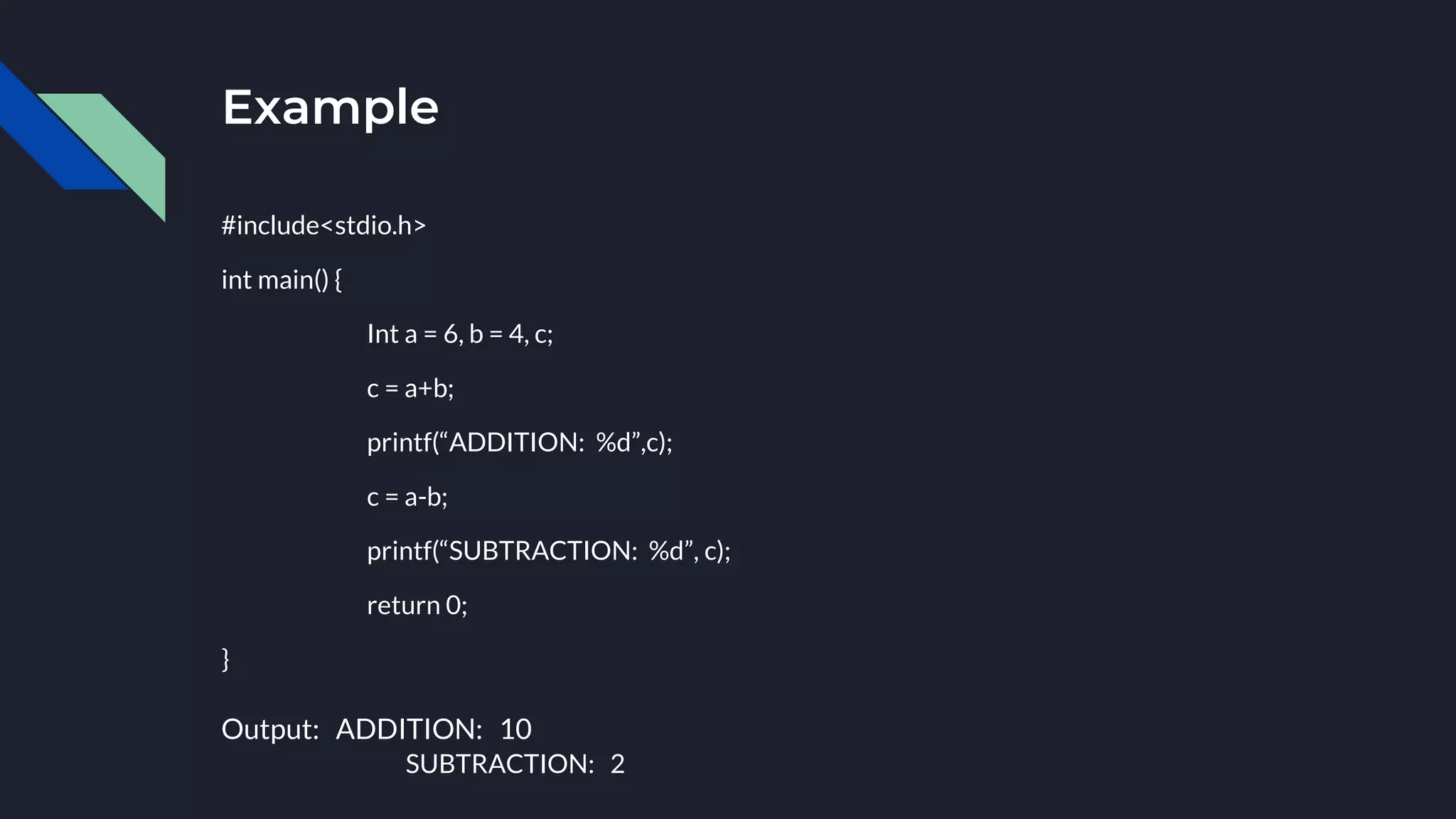 Example

#include<stdio.h>

int main() {

Int a = 6, b = 4, c;

c = a+b;

printf(“ADDITION: %d”,c);

c = a-b;

printf(“SUBTRACTION: %d”, c);

return 0;

}

Output: ADDITION: 10
SUBTRACTION: 2